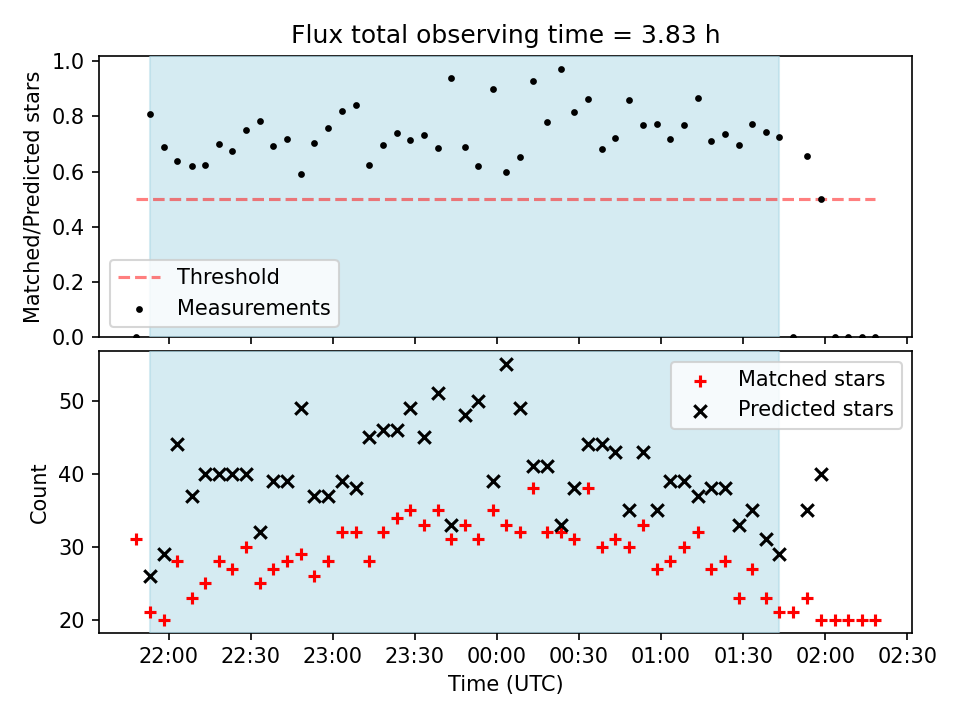 Flux total observing time = 3.83 h

Matched/Predicted stars

1.0
0.8
0.6
0.4
0.2
0.0

Threshold
Measurements

Count

50
40
30
20

Matched stars
Predicted stars

22:00 22:30 23:00 23:30 00:00 00:30 01:00 01:30 02:00 02:30

Time (UTC)